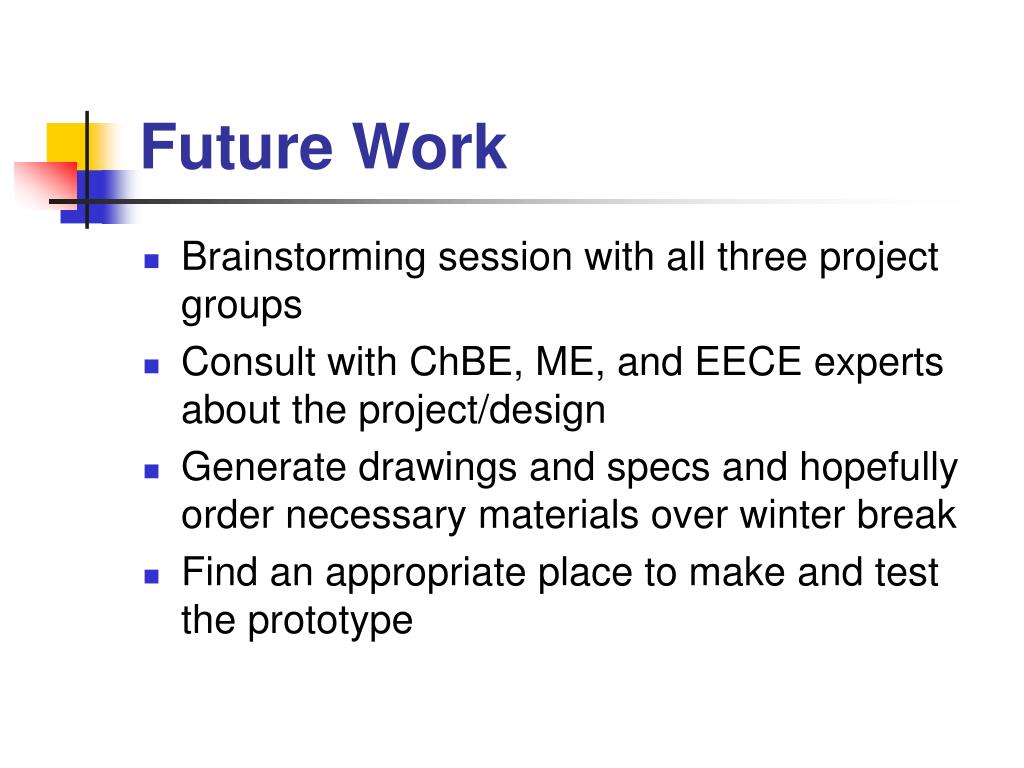 Future Work

- Brainstorming session with all three project groups
- Consult with ChBE, ME, and EECE experts about the project/design
- Generate drawings and specs and hopefully order necessary materials over winter break
- Find an appropriate place to make and test the prototype